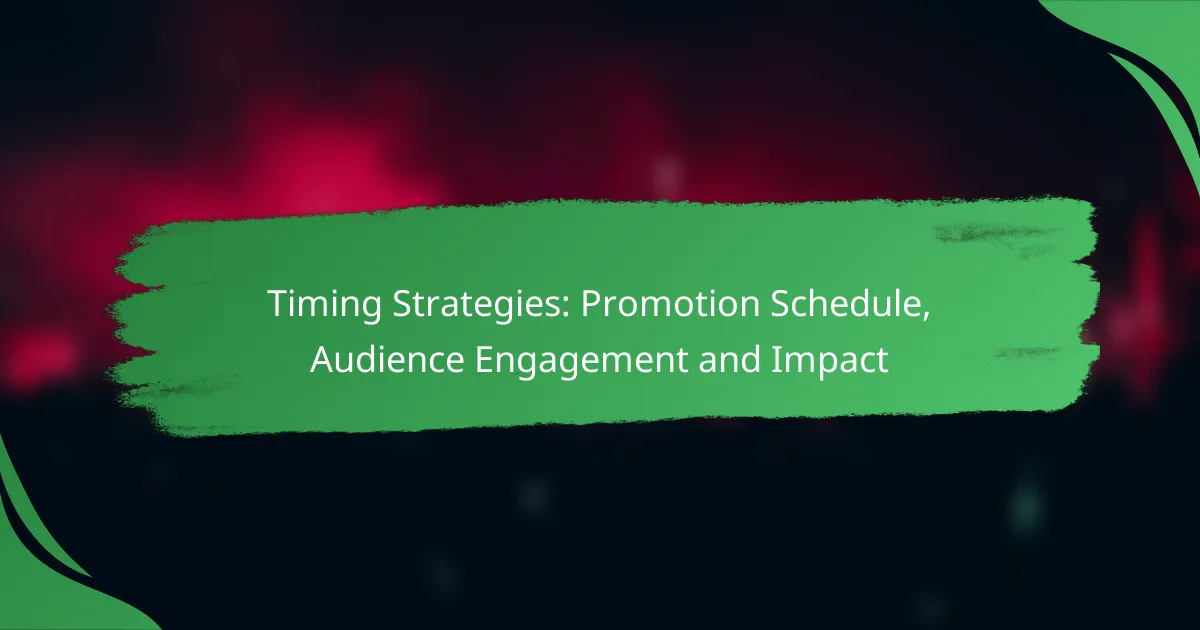 Timing Strategies: Promotion Schedule, Audience Engagement and Impact